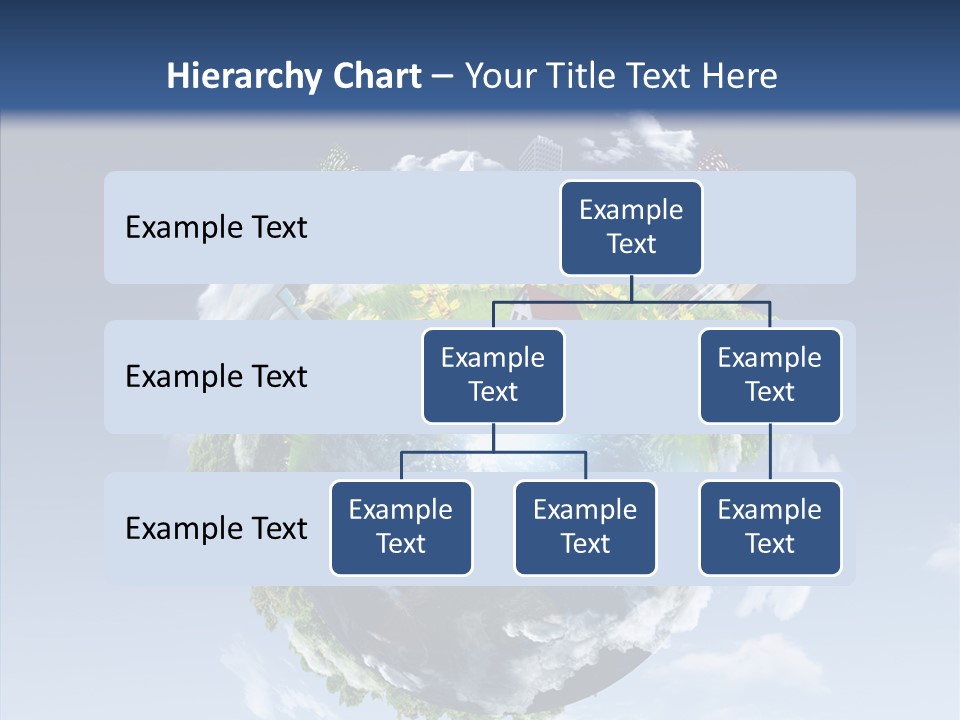 Hierarchy Chart – Your Title Text Here

Example Text

Example Text

Example Text

Example Text

Example Text

Example Text

Example Text

Example Text

Example Text